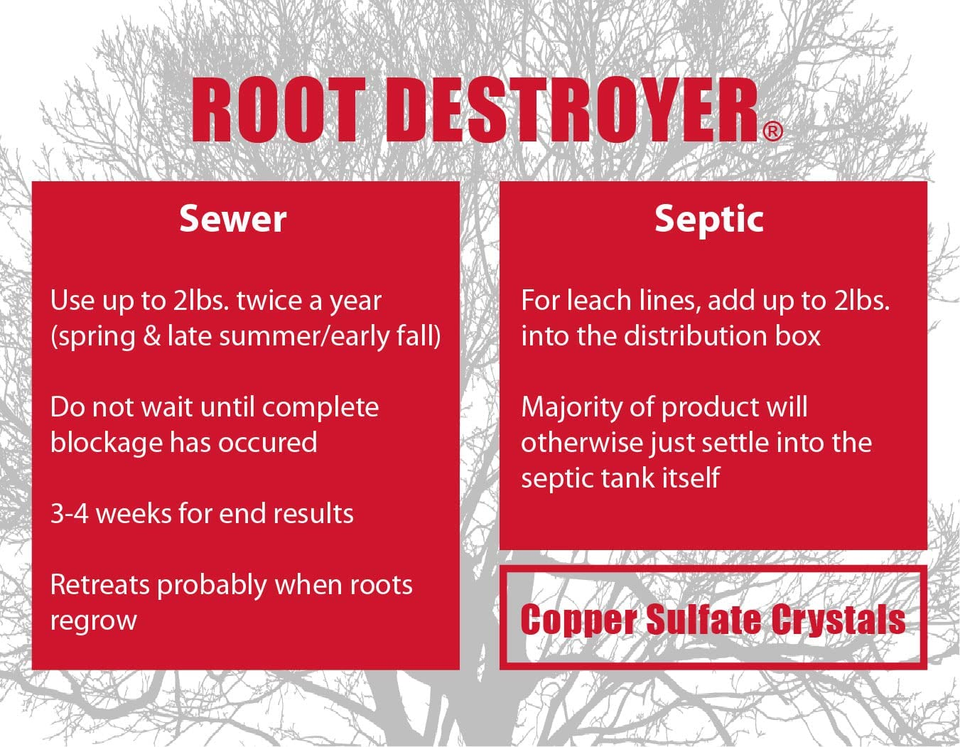 ROOT DESTROYER®

Sewer

Use up to 2lbs. twice a year (spring & late summer/early fall)

Do not wait until complete blockage has occured

3-4 weeks for end results

Retreats probably when roots regrow

Septic

For leach lines, add up to 2lbs. into the distribution box

Majority of product will otherwise just settle into the septic tank itself

Copper Sulfate Crystals